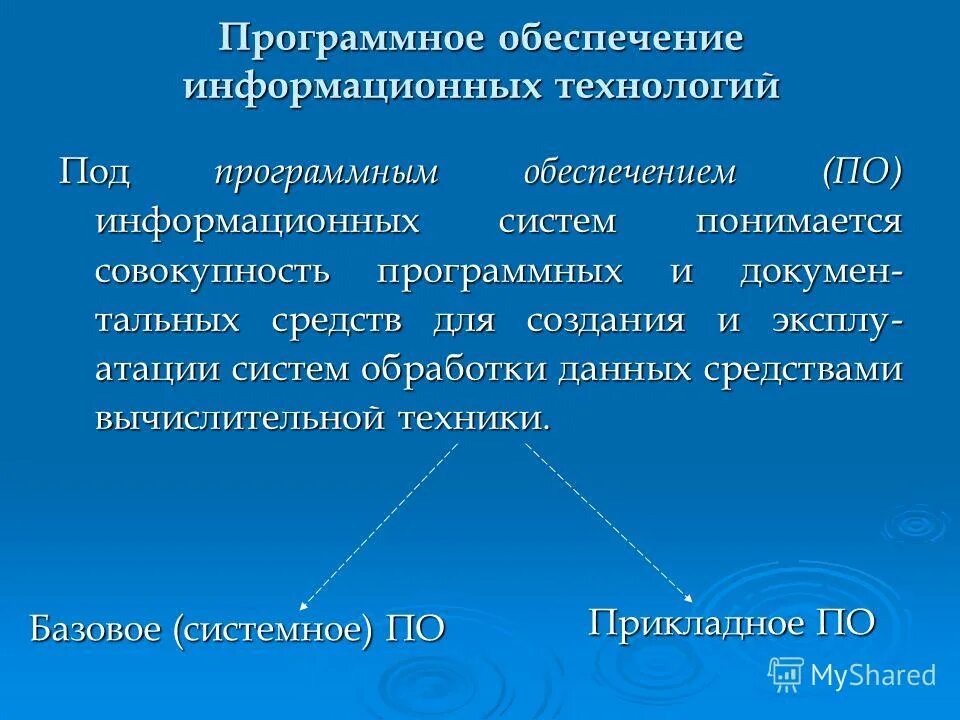 Программное обеспечение информационных технологий

Под программным обеспечением (ПО) информационных систем понимается совокупность программных и документальных средств для создания и эксплуатации систем обработки данных средствами вычислительной техники.

Базовое (системное) ПО

Прикладное ПО

MyShared